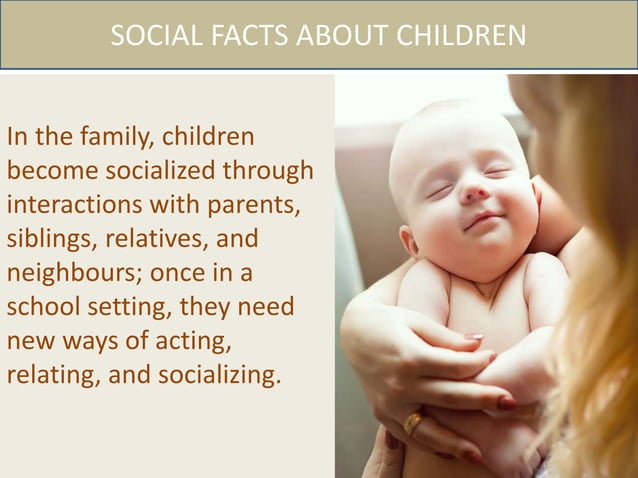 SOCIAL FACTS ABOUT CHILDREN

In the family, children become socialized through interactions with parents, siblings, relatives, and neighbours; once in a school setting, they need new ways of acting, relating, and socializing.